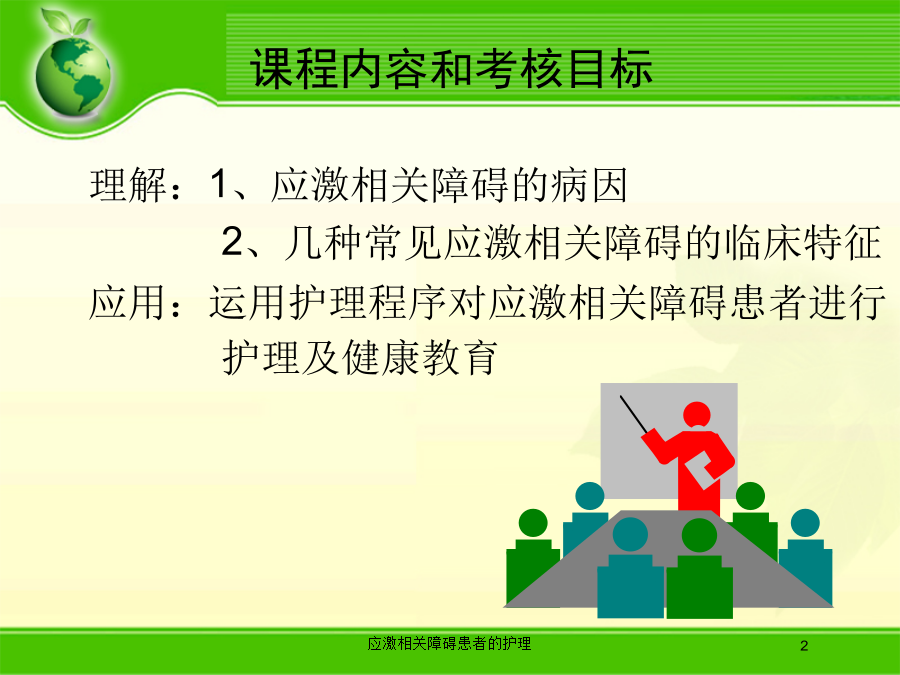 课程内容和考核目标

理解：1、应激相关障碍的病因

2、几种常见应激相关障碍的临床特征

应用：运用护理程序对应激相关障碍患者进行护理及健康教育

应激相关障碍患者的护理

2